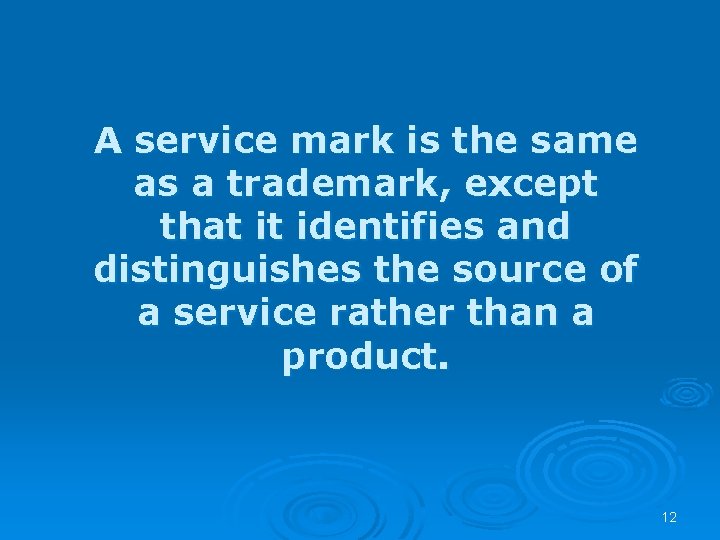 A service mark is the same as a trademark, except that it identifies and distinguishes the source of a service rather than a product.

12